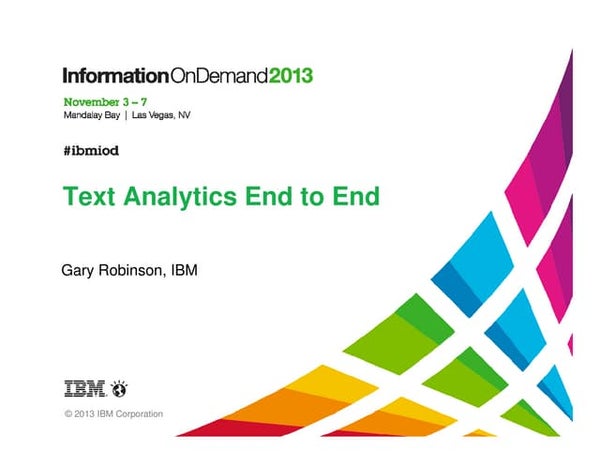 InformationOnDemand2013

November 3 – 7
Mandalay Bay | Las Vegas, NV

#ibmiod

Text Analytics End to End

Gary Robinson, IBM

IBM

© 2013 IBM Corporation